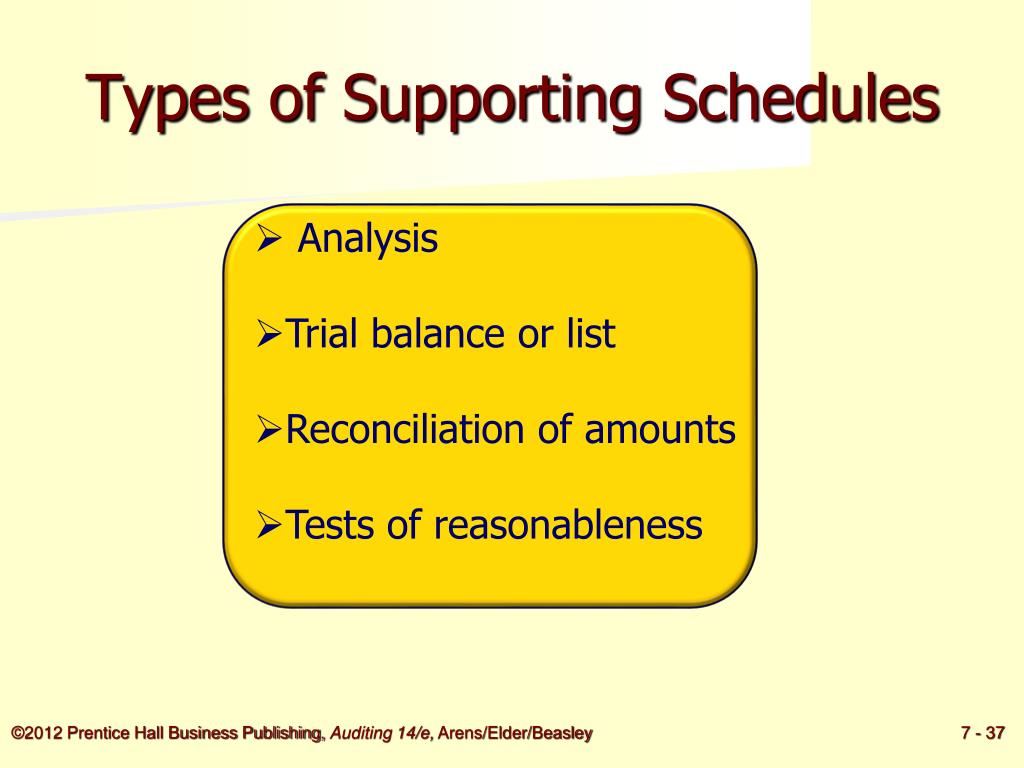 Types of Supporting Schedules

➢ Analysis

➢Trial balance or list

➢Reconciliation of amounts

➢Tests of reasonableness

©2012 Prentice Hall Business Publishing, Auditing 14/e, Arens/Elder/Beasley

7 - 37